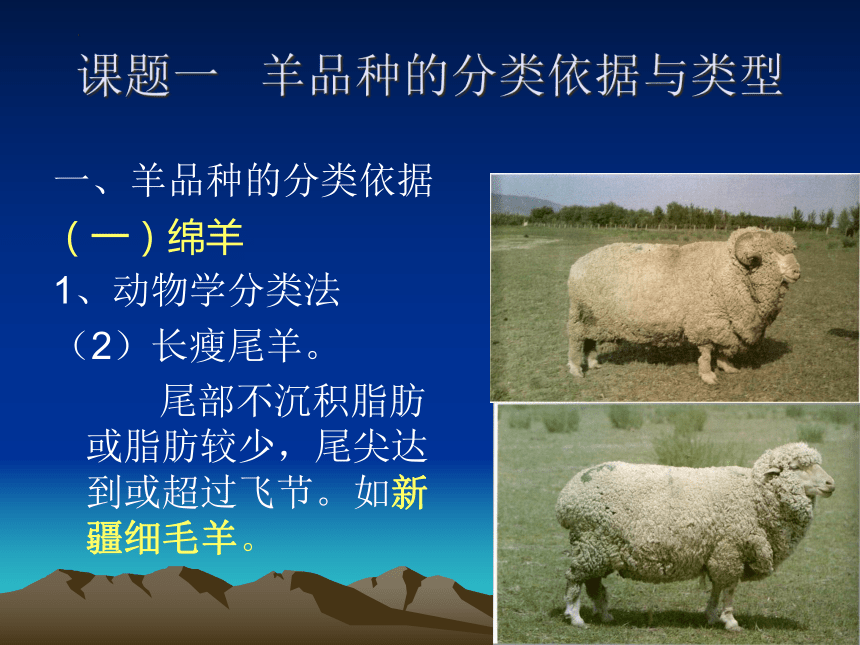 课题一　羊品种的分类依据与类型

一、羊品种的分类依据

（一）绵羊

1、动物学分类法

（2）长瘦尾羊。

尾部不沉积脂肪或脂肪较少，尾尖达到或超过飞节。如新疆细毛羊。